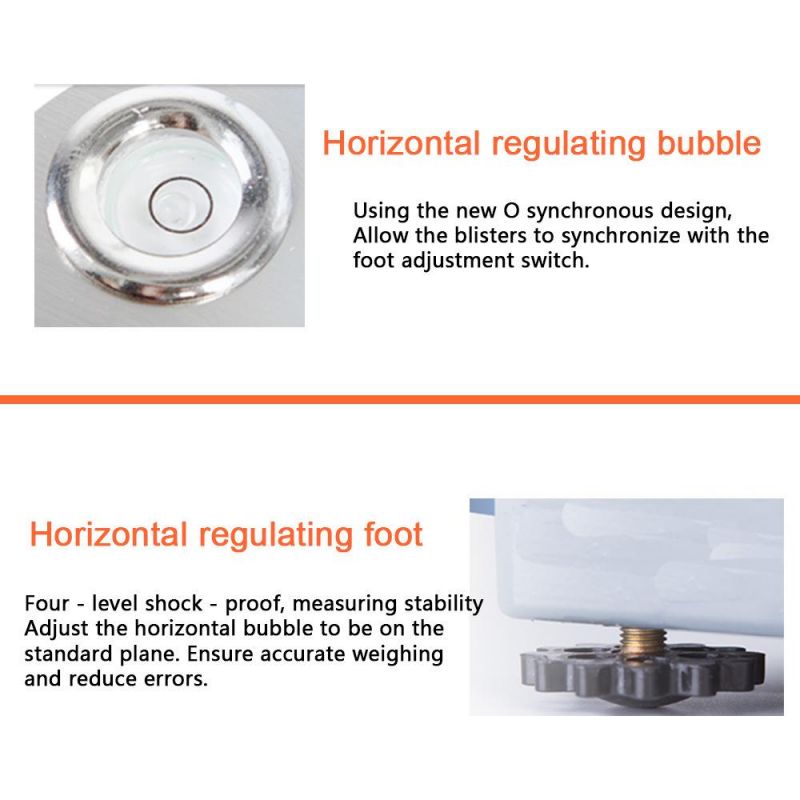 Horizontal regulating bubble

Using the new O synchronous design, Allow the blisters to synchronize with the foot adjustment switch.

Horizontal regulating foot

Four - level shock - proof, measuring stability Adjust the horizontal bubble to be on the standard plane. Ensure accurate weighing and reduce errors.